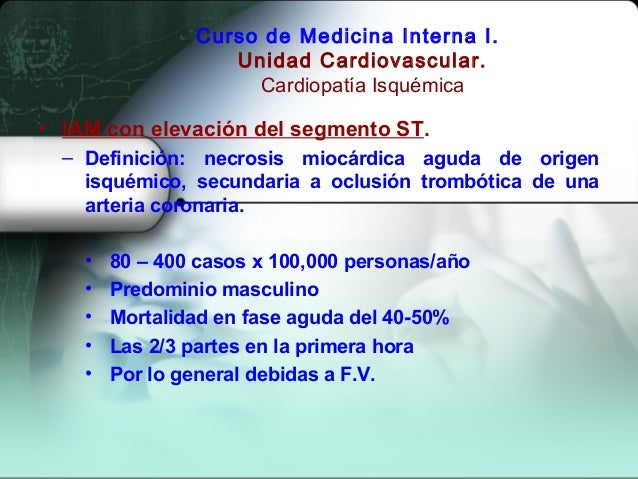 Curso de Medicina Interna I.
Unidad Cardiovascular.
Cardiopatía Isquémica

• IAM con elevación del segmento ST.
– Definición: necrosis miocárdica aguda de origen isquémico, secundaria a oclusión trombótica de una arteria coronaria.

• 80 – 400 casos x 100,000 personas/año
• Predominio masculino
• Mortalidad en fase aguda del 40-50%
• Las 2/3 partes en la primera hora
• Por lo general debidas a F.V.